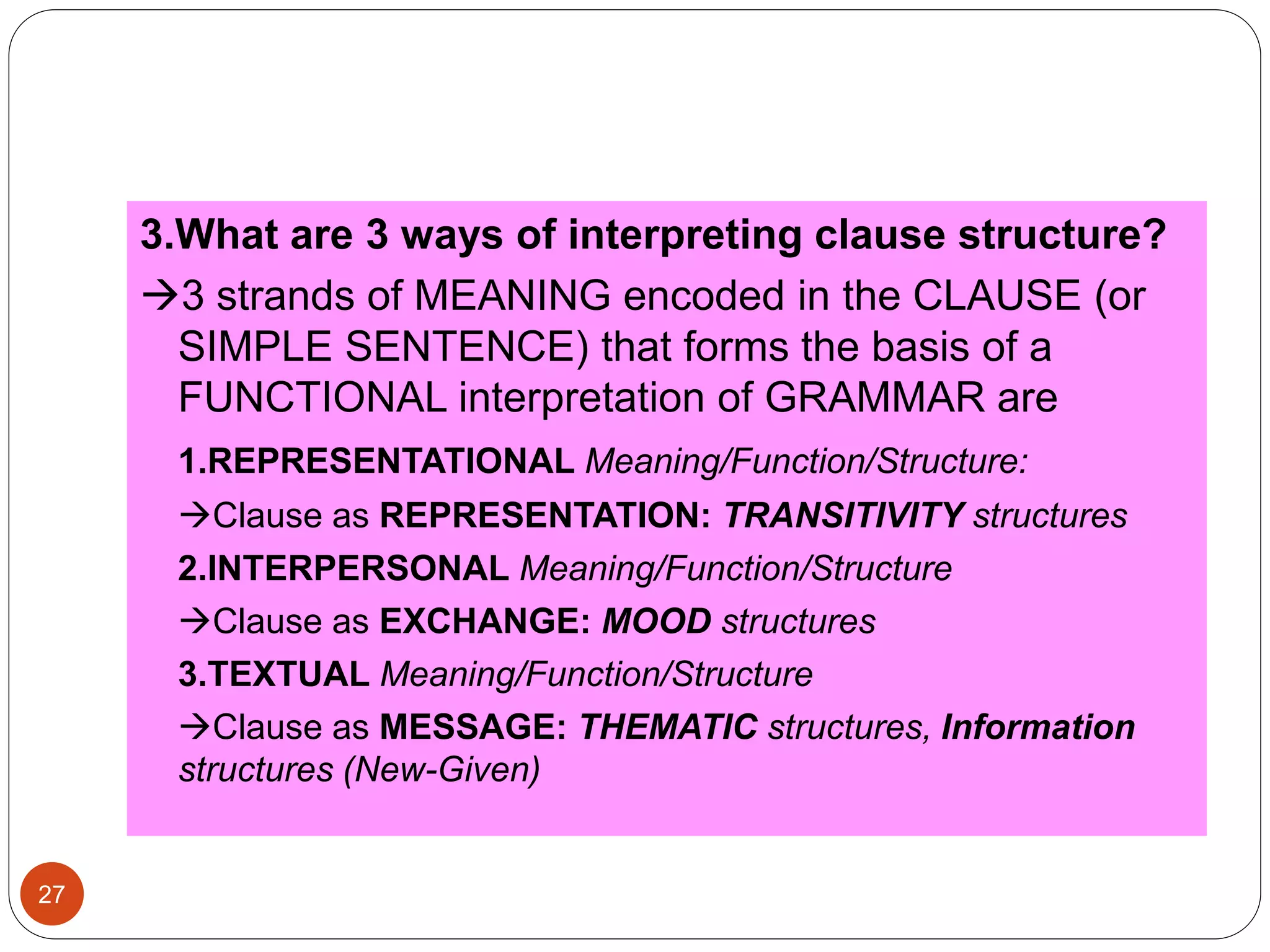 3.What are 3 ways of interpreting clause structure?

→3 strands of MEANING encoded in the CLAUSE (or SIMPLE SENTENCE) that forms the basis of a FUNCTIONAL interpretation of GRAMMAR are

1.REPRESENTATIONAL Meaning/Function/Structure:

→Clause as REPRESENTATION: TRANSITIVITY structures

2.INTERPERSONAL Meaning/Function/Structure

→Clause as EXCHANGE: MOOD structures

3.TEXTUAL Meaning/Function/Structure

→Clause as MESSAGE: THEMATIC structures, Information structures (New-Given)

27